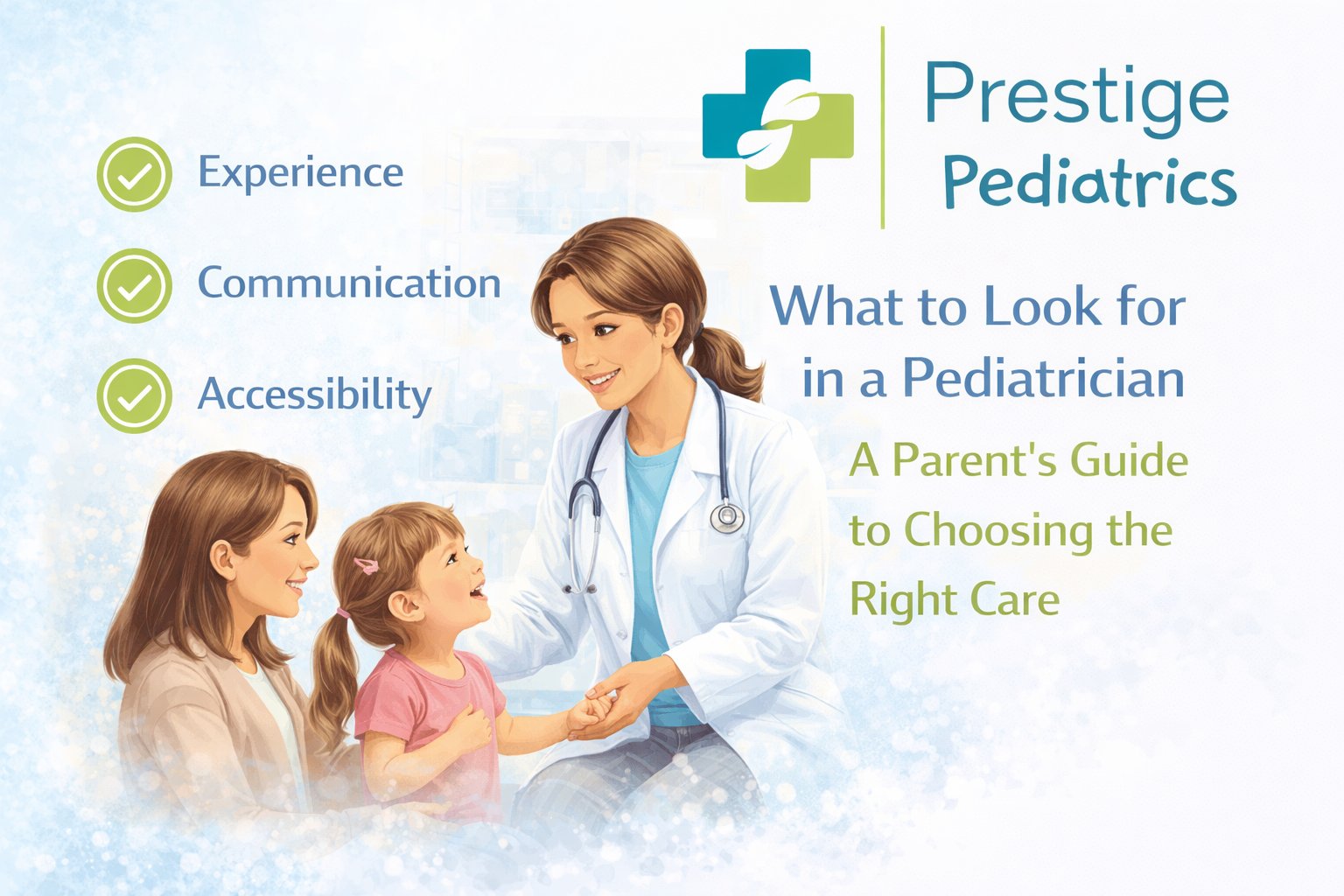 Prestige
Pediatrics

Experience

Communication

Accessibility

What to Look for in a Pediatrician

A Parent's Guide to Choosing the Right Care